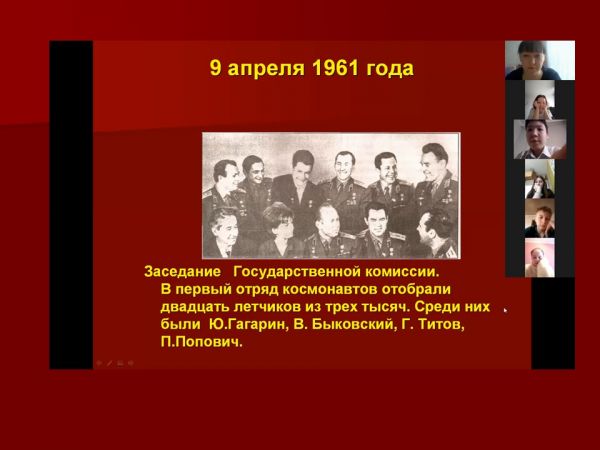 9 апреля 1961 года

Заседание Государственной комиссии. В первый отряд космонавтов отобрали двадцать летчиков из трех тысяч. Среди них были Ю.Гагарин, В. Быковский, Г. Титов, П.Попович.